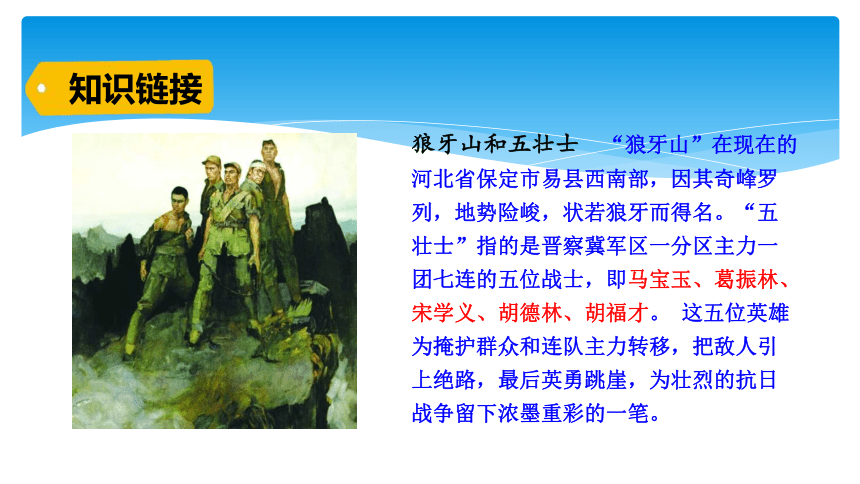 知识链接

狼牙山和五壮士　“狼牙山”在现在的河北省保定市易县西南部，因其奇峰罗列，地势险峻，状若狼牙而得名。“五壮士”指的是晋察冀军区一分区主力一团七连的五位战士，即马宝玉、葛振林、宋学义、胡德林、胡福才。 这五位英雄为掩护群众和连队主力转移，把敌人引上绝路，最后英勇跳崖，为壮烈的抗日战争留下浓墨重彩的一笔。